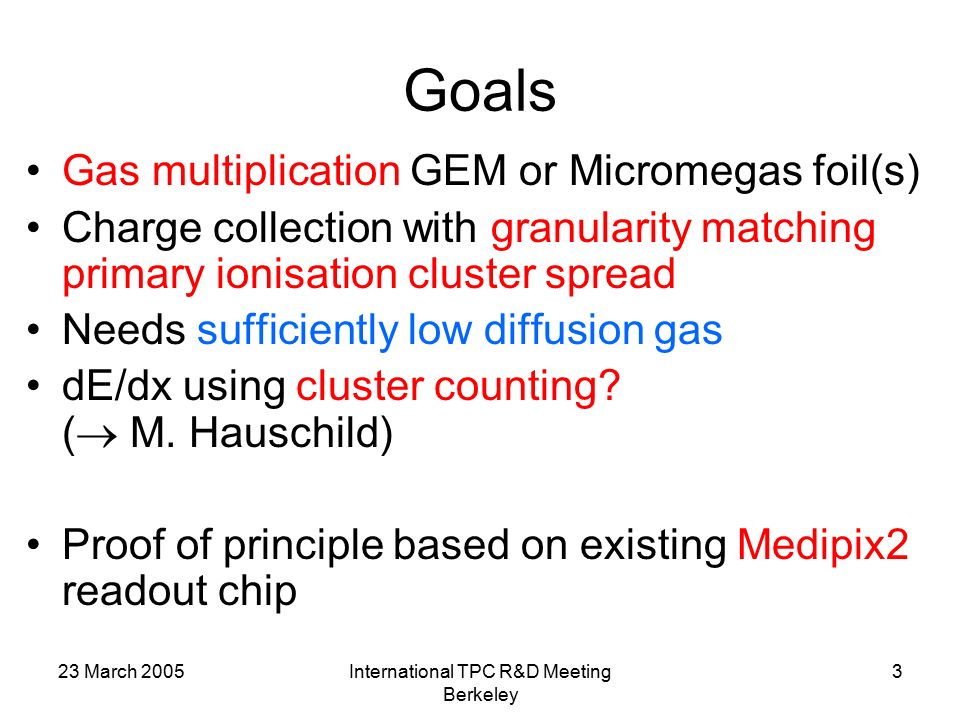 Goals

• Gas multiplication GEM or Micromegas foil(s)
• Charge collection with granularity matching primary ionisation cluster spread
• Needs sufficiently low diffusion gas
• dE/dx using cluster counting? ($\rightarrow$ M. Hauschild)

• Proof of principle based on existing Medipix2 readout chip

23 March 2005

International TPC R&D Meeting Berkeley

3